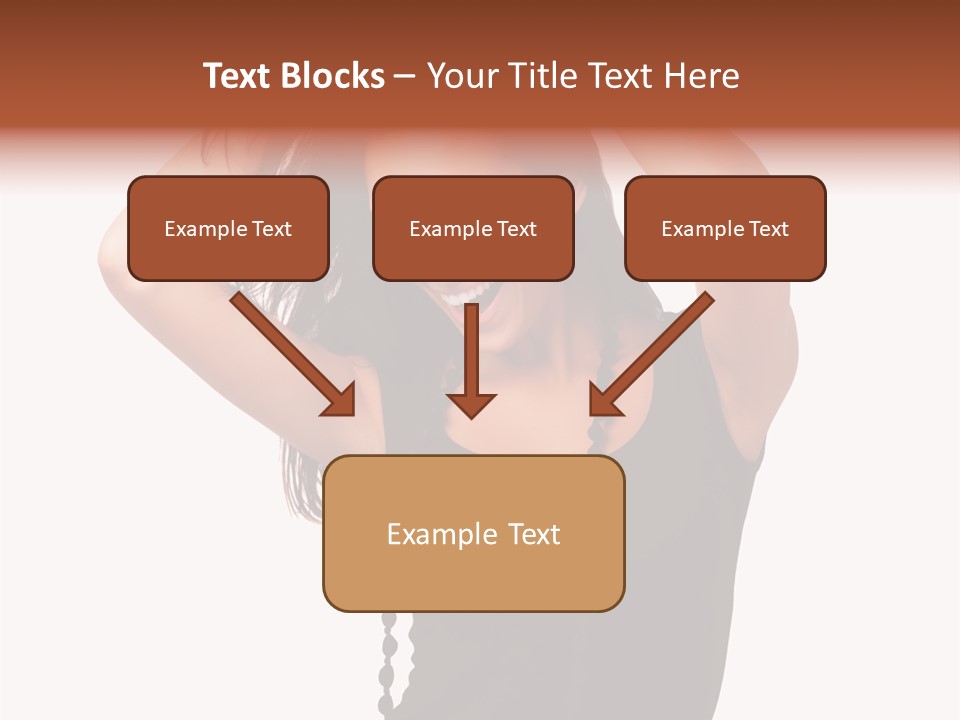 Text Blocks – Your Title Text Here

Example Text

Example Text

Example Text

Example Text